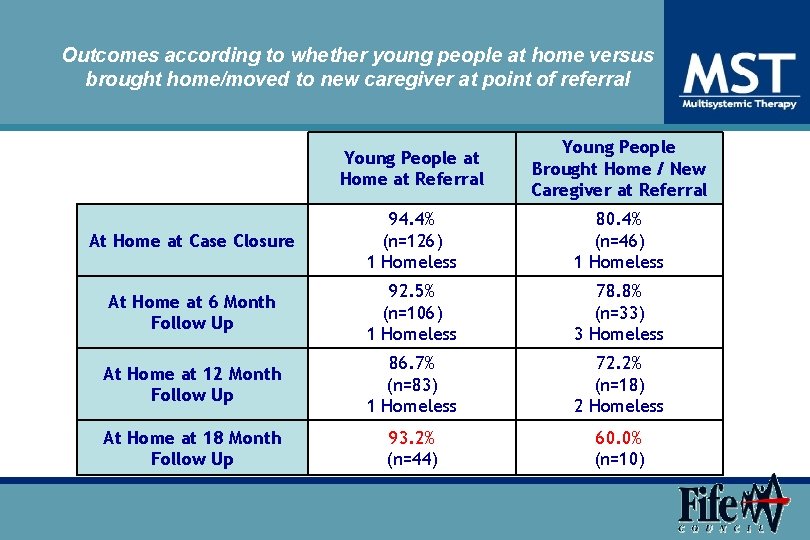 Outcomes according to whether young people at home versus brought home/moved to new caregiver at point of referral

MST
Multisystemic Therapy

| | Young People at Home at Referral | Young People Brought Home / New Caregiver at Referral |
|---|---|---|
| At Home at Case Closure | 94.4% (n=126) 1 Homeless | 80.4% (n=46) 1 Homeless |
| At Home at 6 Month Follow Up | 92.5% (n=106) 1 Homeless | 78.8% (n=33) 3 Homeless |
| At Home at 12 Month Follow Up | 86.7% (n=83) 1 Homeless | 72.2% (n=18) 2 Homeless |
| At Home at 18 Month Follow Up | 93.2% (n=44) | 60.0% (n=10) |

Fife
COUNCIL